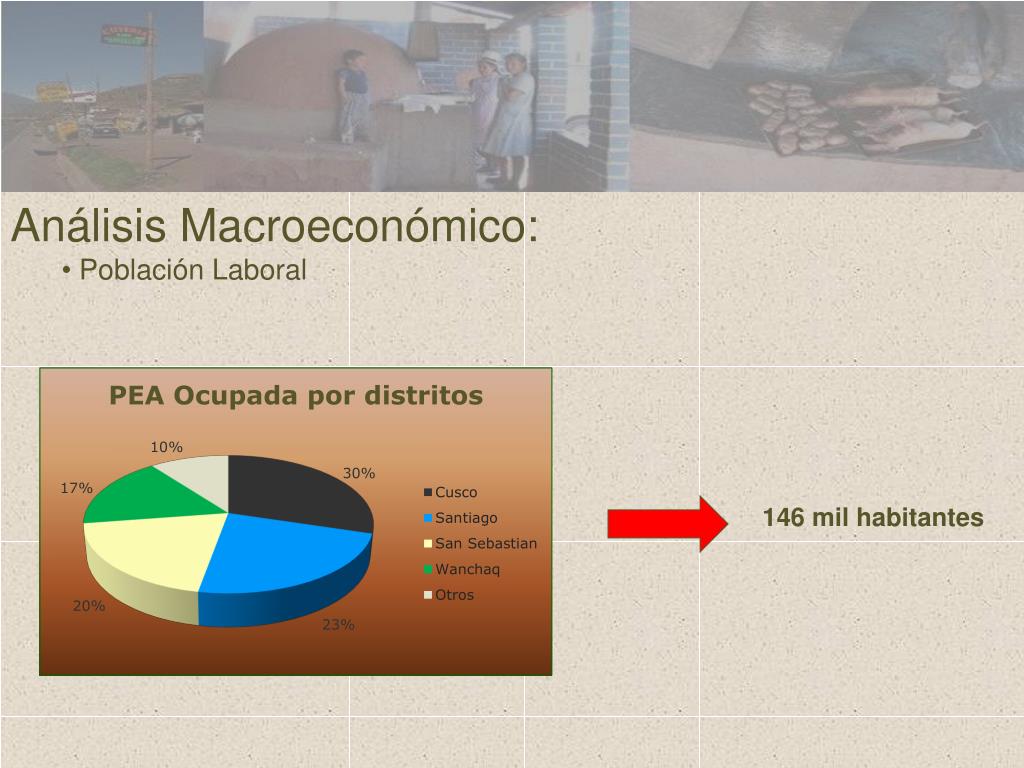 Análisis Macroeconómico:

• Población Laboral

PEA Ocupada por distritos

10%
30%
17%
20%
23%

Cusco
Santiago
San Sebastian
Wanchaq
Otros

146 mil habitantes